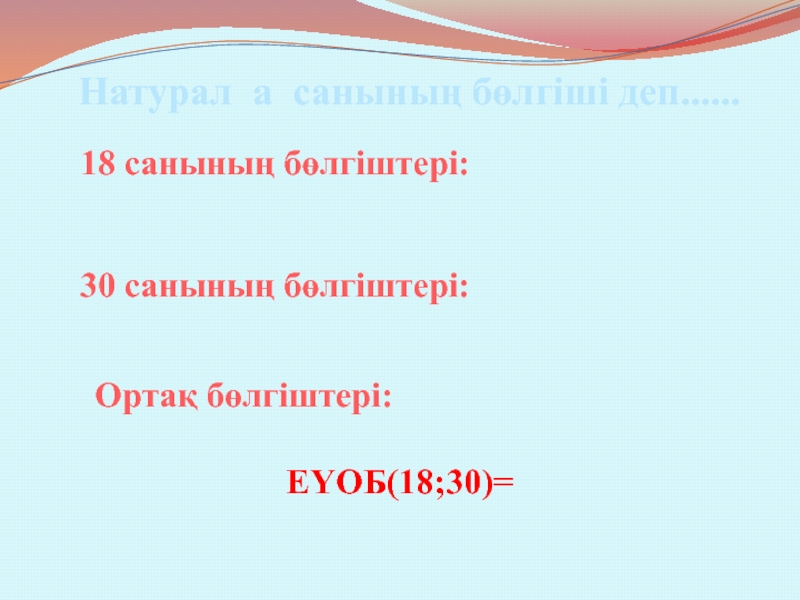 Натурал а санының бөлгіші деп......

18 санының бөлгіштері:

30 санының бөлгіштері:

Ортақ бөлгіштері:

ЕҮОБ(18;30)=